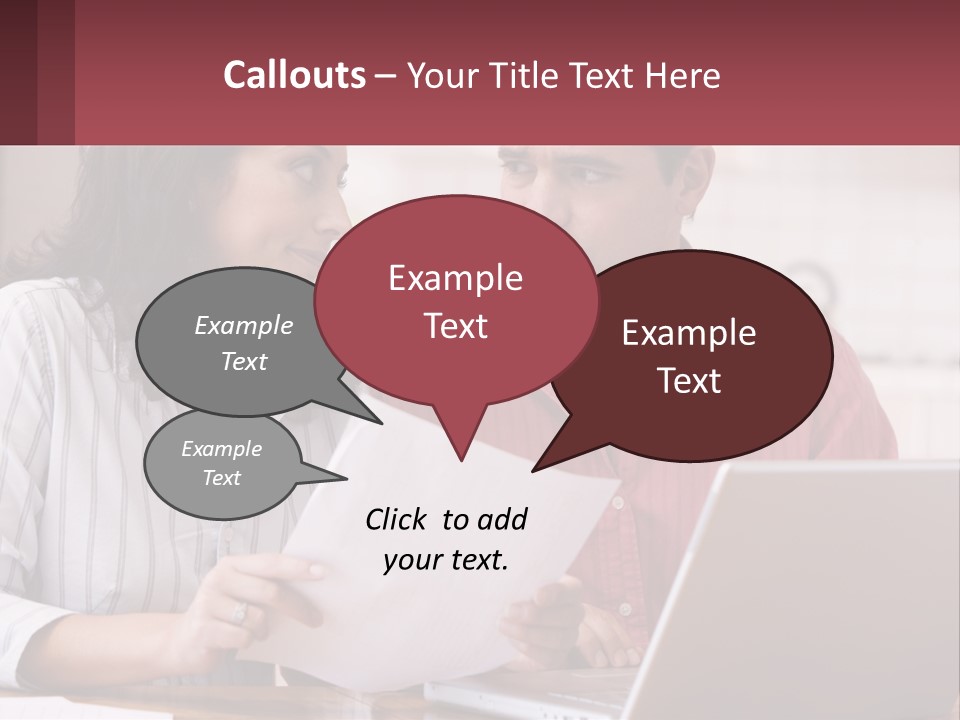 Callouts – Your Title Text Here

Example Text

Example Text

Example Text

Example Text

Click to add your text.